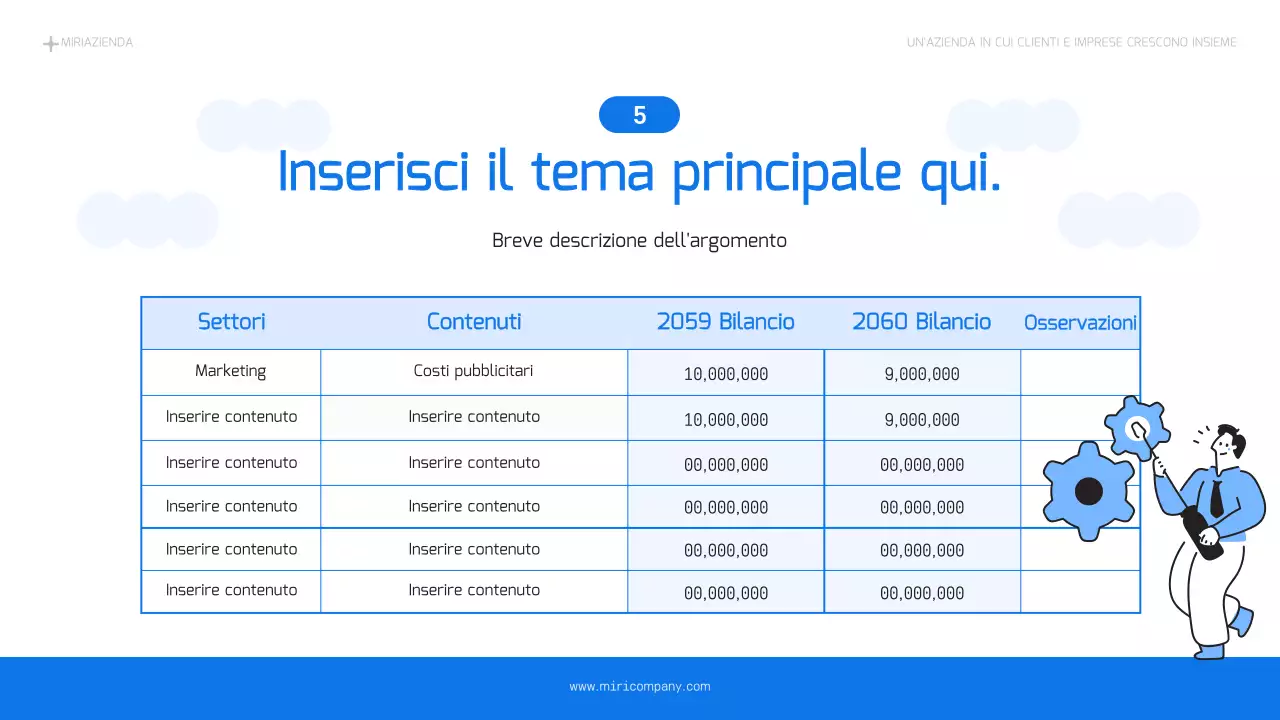 MIRIAZIENDA

UN'AZIENDA IN CUI CLIENTI E IMPRESE CRESCONO INSIEME

5

Inserisci il tema principale qui.

Breve descrizione dell'argomento

| Settori | Contenuti | 2059 Bilancio | 2060 Bilancio | Osservazioni |
|---|---|---|---|---|
| Marketing | Costi pubblicitari | 10,000,000 | 9,000,000 | |
| Inserire contenuto | Inserire contenuto | 10,000,000 | 9,000,000 | |
| Inserire contenuto | Inserire contenuto | 00,000,000 | 00,000,000 | |
| Inserire contenuto | Inserire contenuto | 00,000,000 | 00,000,000 | |
| Inserire contenuto | Inserire contenuto | 00,000,000 | 00,000,000 | |
| Inserire contenuto | Inserire contenuto | 00,000,000 | 00,000,000 | |

www.miricompany.com